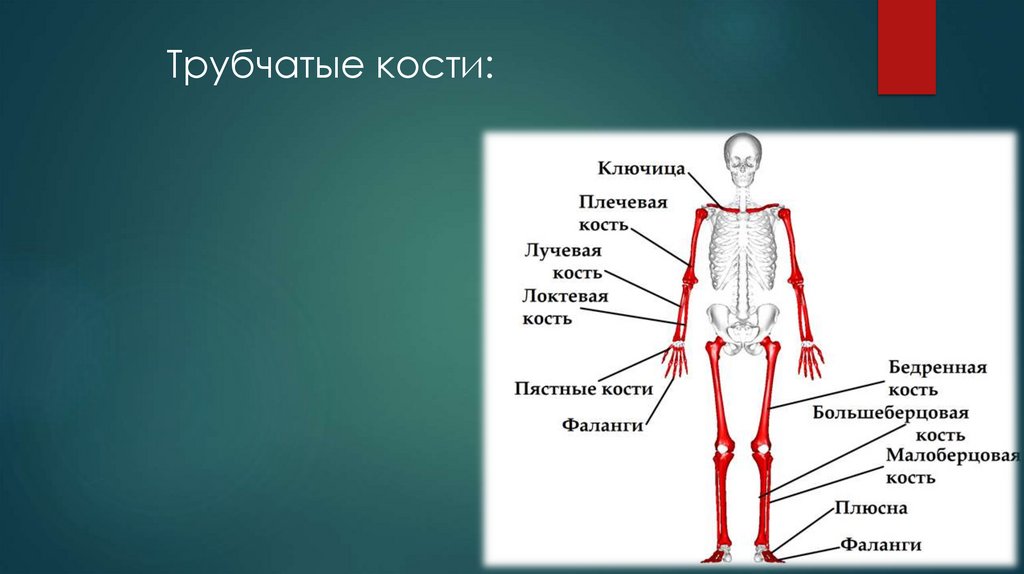 Трубчатые кости:

Ключица

Плечевая кость

Лучевая кость

Локтевая кость

Пястные кости

Фаланги

Бедренная кость

Большеберцовая кость

Малоберцовая кость

Плюсна

Фаланги